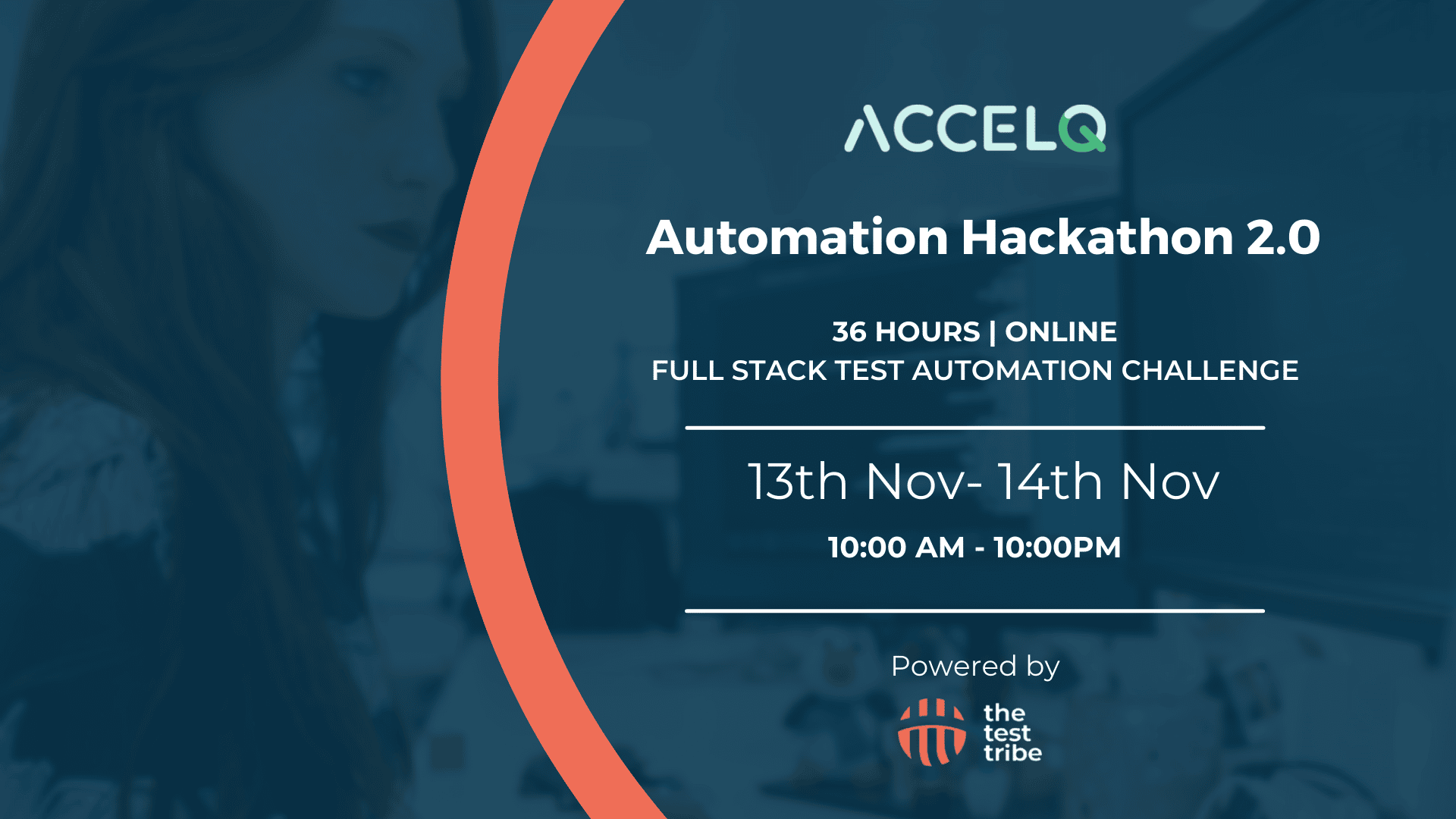 ACCELQ

Automation Hackathon 2.0

36 HOURS | ONLINE
FULL STACK TEST AUTOMATION CHALLENGE

13th Nov- 14th Nov

10:00 AM - 10:00PM

Powered by

the test tribe